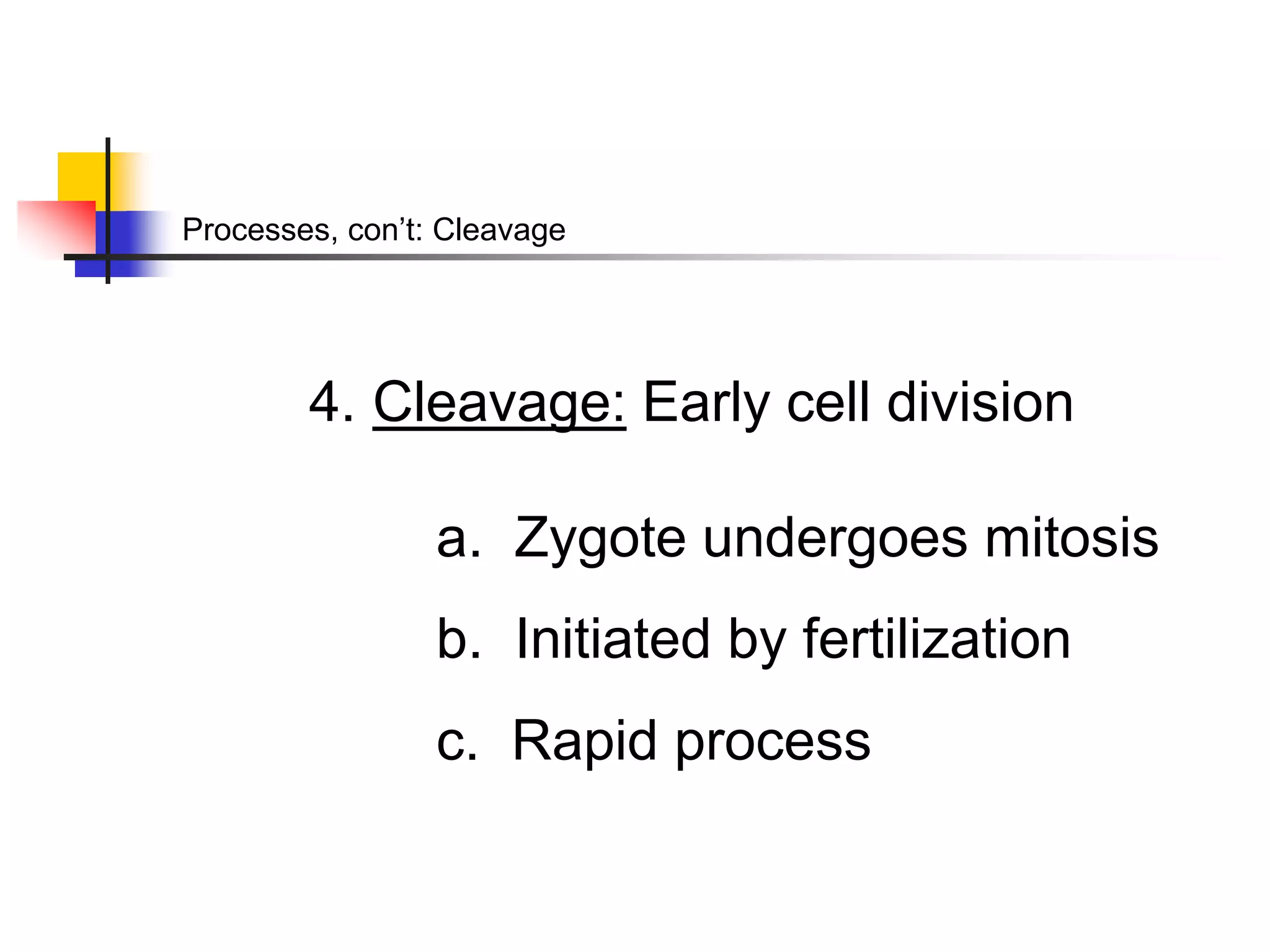 Processes, con’t: Cleavage

4. Cleavage: Early cell division

a. Zygote undergoes mitosis

b. Initiated by fertilization

c. Rapid process